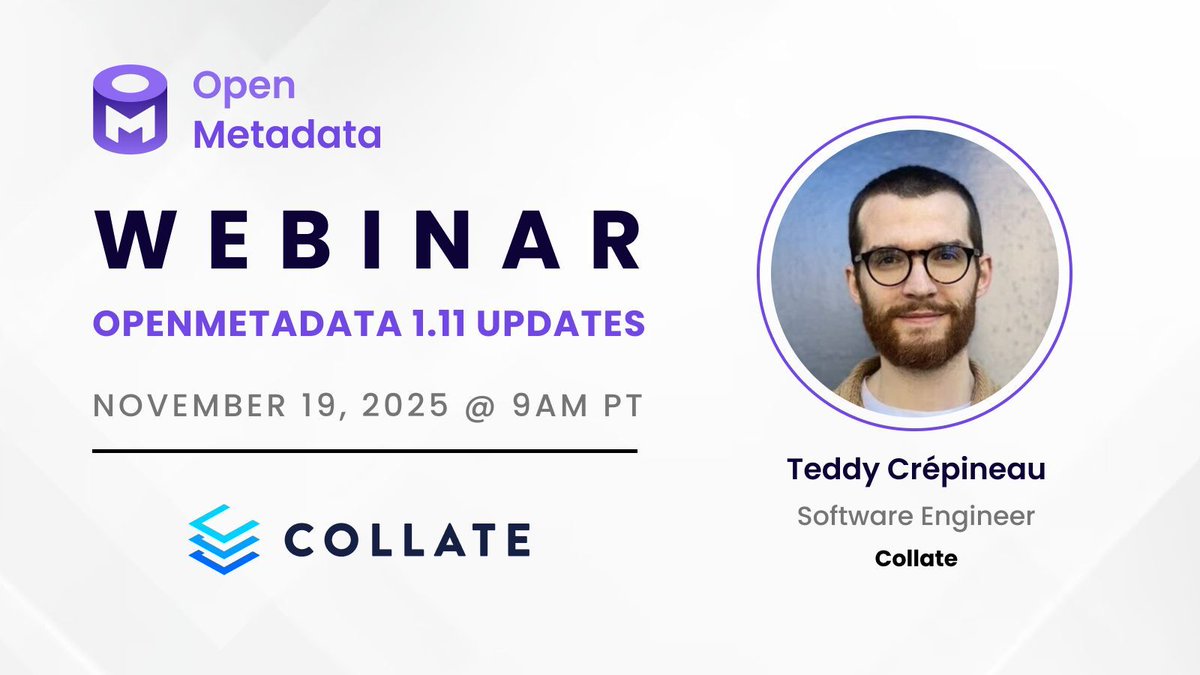 Open Metadata

WEBINAR

OPENMETADATA 1.11 UPDATES

NOVEMBER 19, 2025 @ 9AM PT

COLLATE

Teddy Crépineau

Software Engineer

Collate